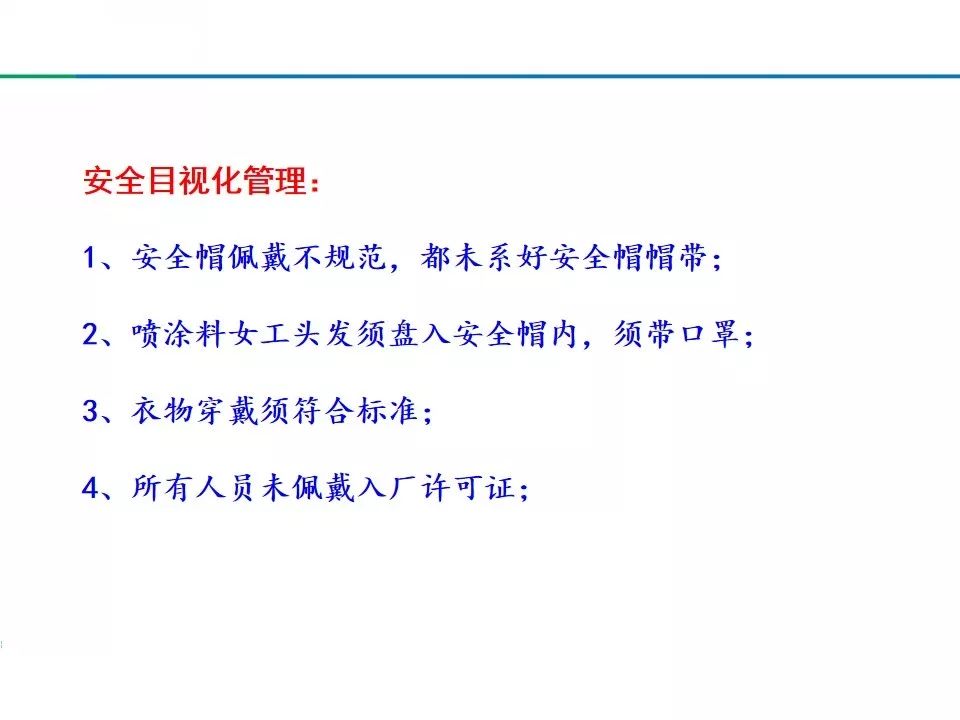 安全目视化管理：

1、安全帽佩戴不规范，都未系好安全帽帽带；

2、喷涂料女工头发须盘入安全帽内，须带口罩；

3、衣物穿戴须符合标准；

4、所有人员未佩戴入厂许可证；